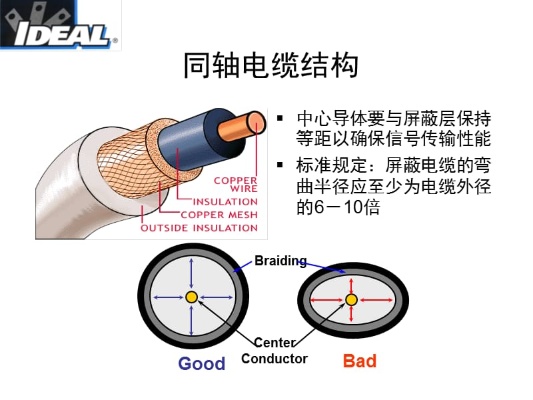 IDEAL®

同轴电缆结构

COPPER WIRE
INSULATION
COPPER MESH
OUTSIDE INSULATION

▪ 中心导体要与屏蔽层保持等距以确保信号传输性能

▪ 标准规定：屏蔽电缆的弯曲半径应至少为电缆外径的6－10倍

Braiding

Center Conductor

Good

Bad